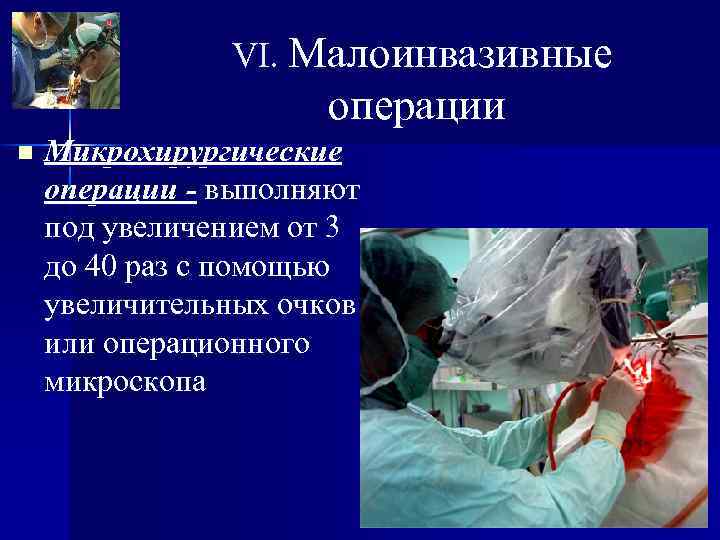 VI. Малоинвазивные операции

Микрохирургические операции - выполняют под увеличением от 3 до 40 раз с помощью увеличительных очков или операционного микроскопа